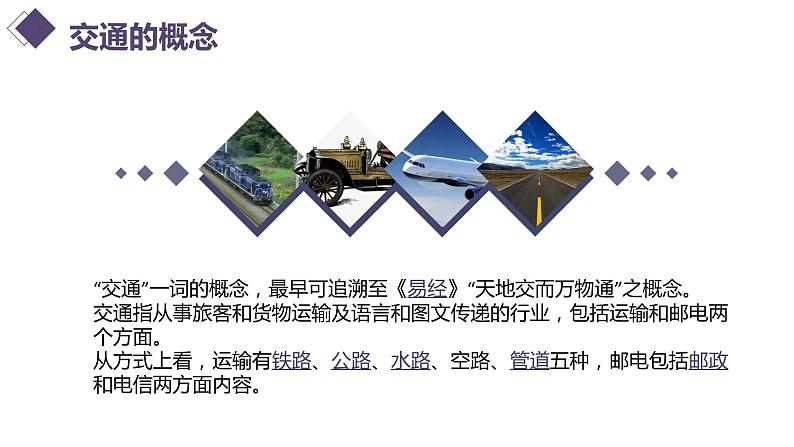 交通的概念

“交通”一词的概念，最早可追溯至《易经》“天地交而万物通”之概念。
交通指从事旅客和货物运输及语言和图文传递的行业，包括运输和邮电两个方面。
从方式上看，运输有铁路、公路、水路、空路、管道五种，邮电包括邮政和电信两方面内容。